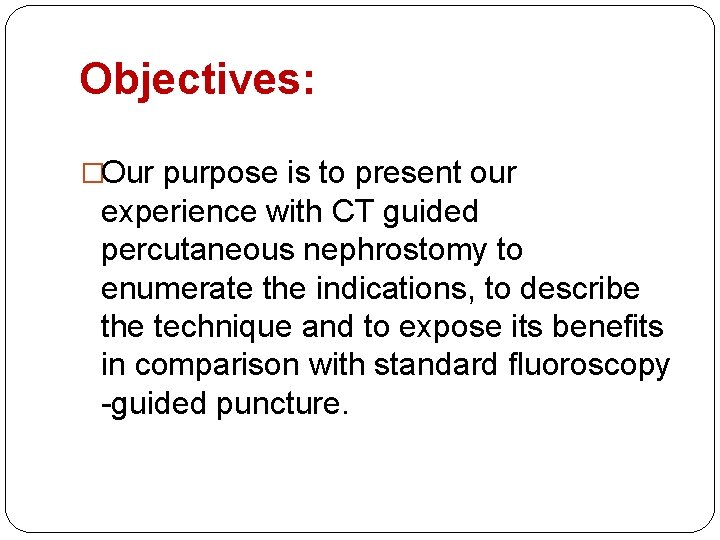 Objectives:

□Our purpose is to present our experience with CT guided percutaneous nephrostomy to enumerate the indications, to describe the technique and to expose its benefits in comparison with standard fluoroscopy -guided puncture.